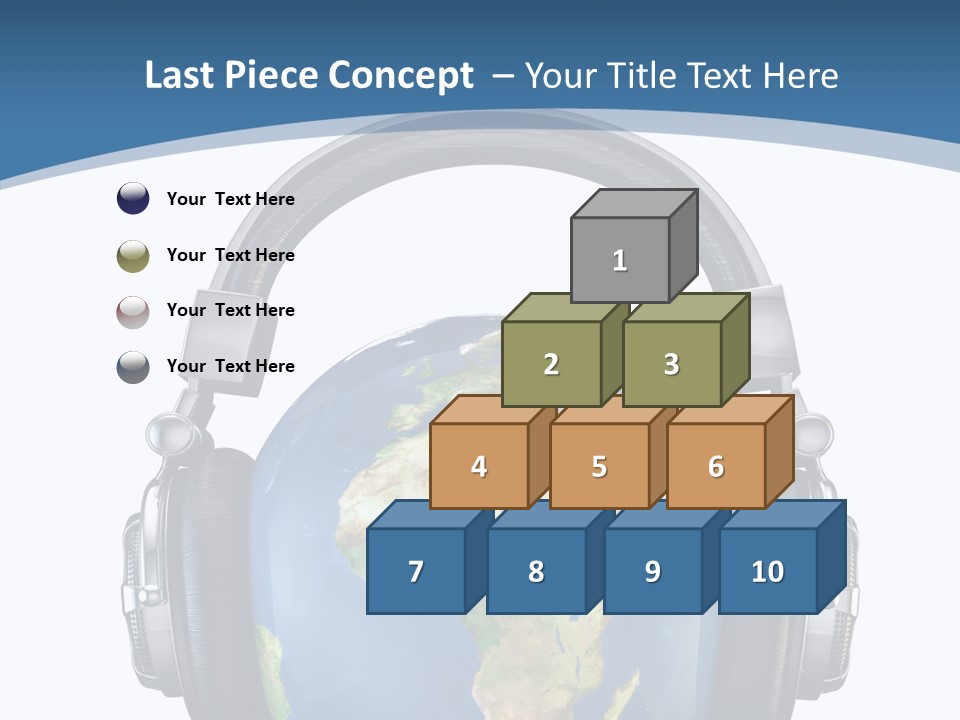 Last Piece Concept – Your Title Text Here

Your Text Here

Your Text Here

Your Text Here

Your Text Here

1

2

3

4

5

6

7

8

9

10